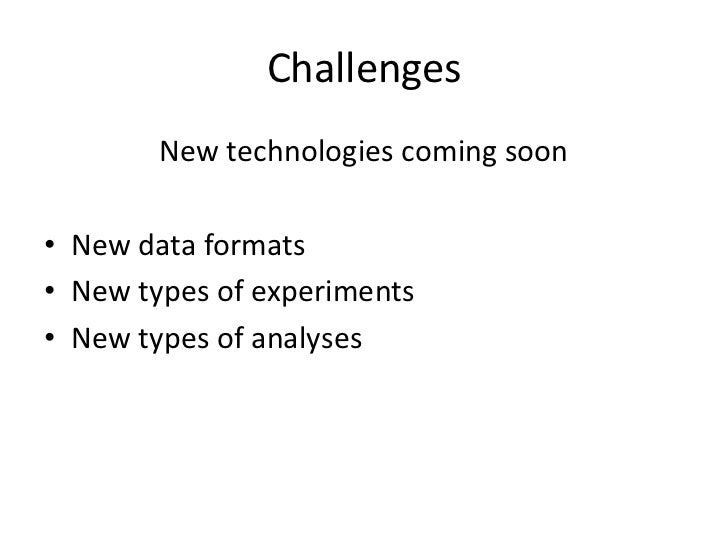 Challenges

New technologies coming soon

• New data formats
• New types of experiments
• New types of analyses